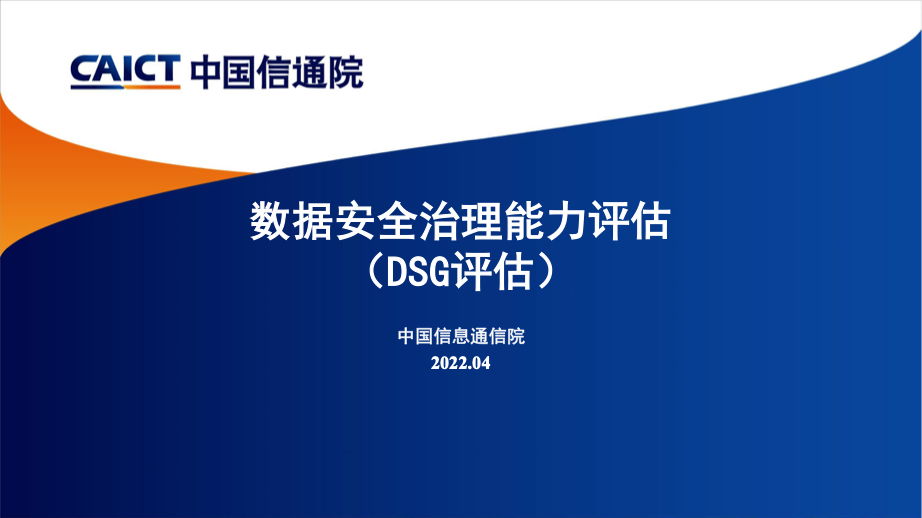 CAICT 中国信通院

数据安全治理能力评估
（DSG评估）

中国信息通信院
2022.04